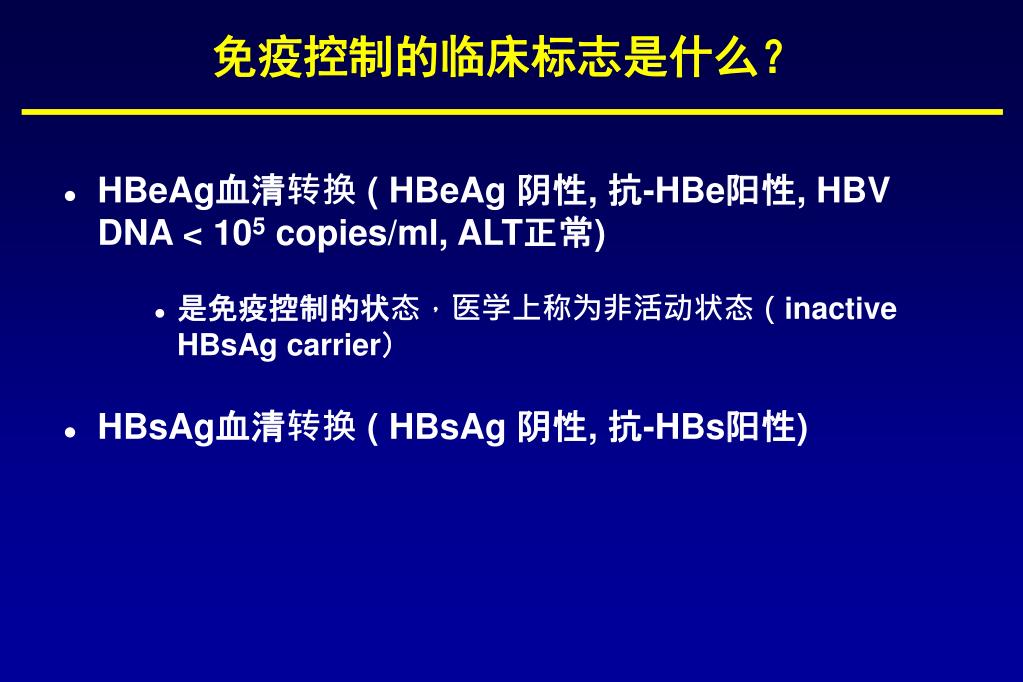 免疫控制的临床标志是什么？

• HBeAg血清转换 ( HBeAg 阴性, 抗-HBe阳性, HBV DNA < $10^5$ copies/ml, ALT正常)

  • 是免疫控制的状态，医学上称为非活动状态（inactive HBsAg carrier）

• HBsAg血清转换 ( HBsAg 阴性, 抗-HBs阳性)